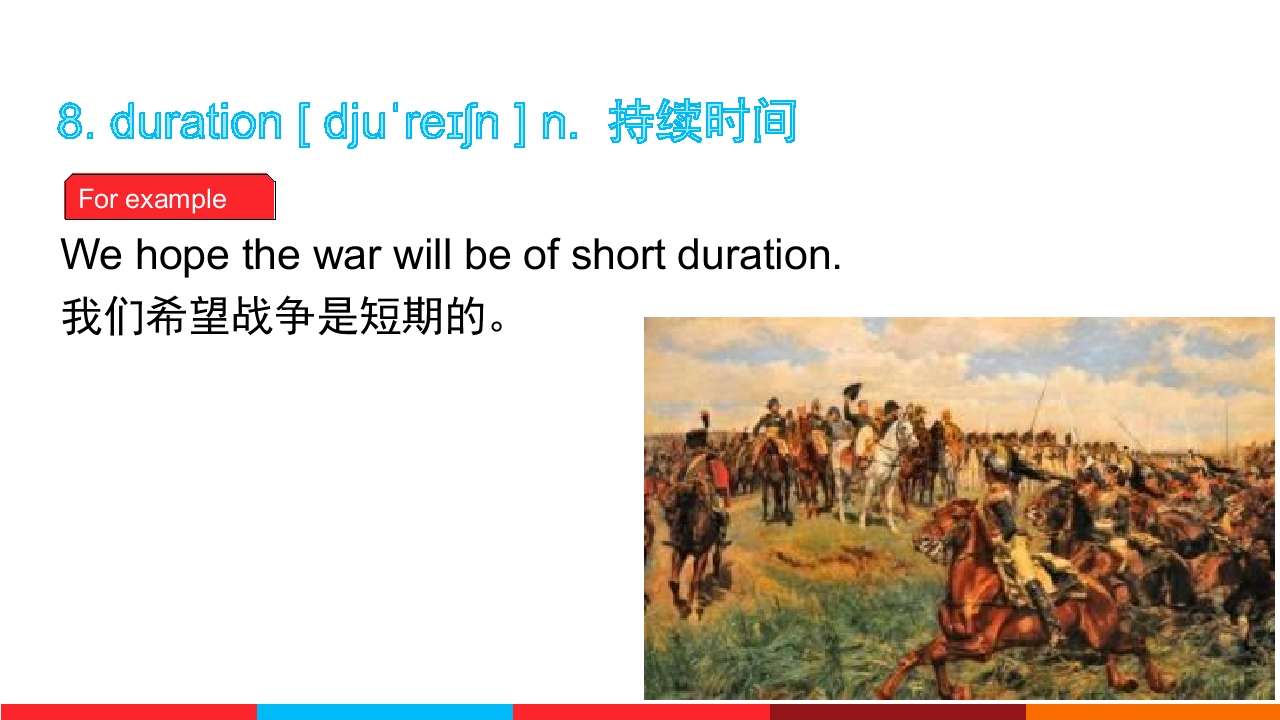 8. duration [ djuˈreɪʃn ] n. 持续时间

For example

We hope the war will be of short duration.

我们希望战争是短期的。